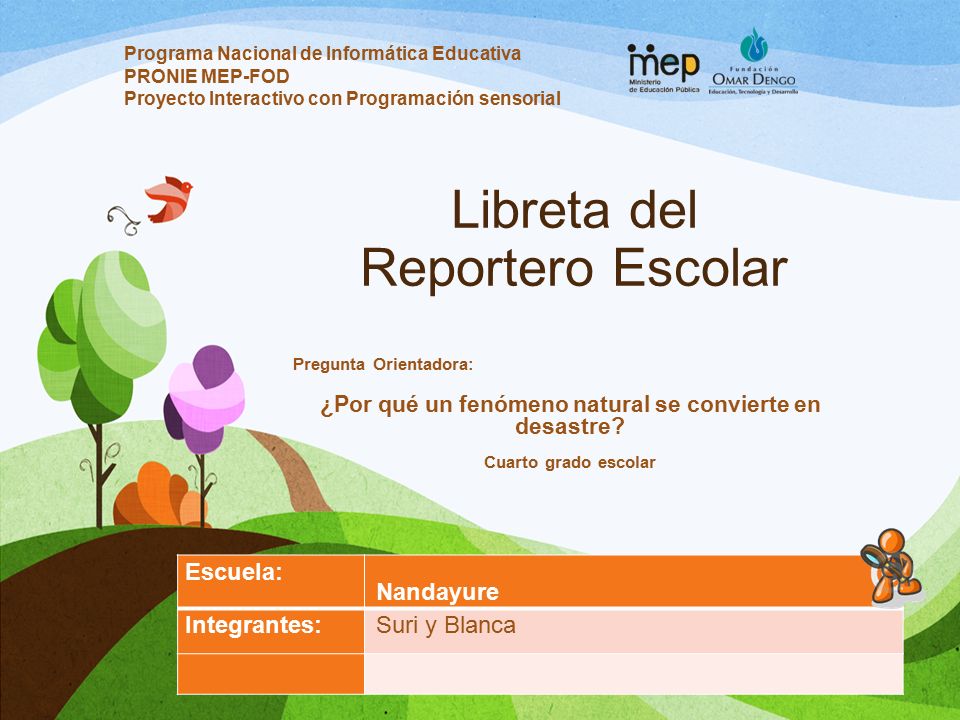 Programa Nacional de Informática Educativa
PRONIE MEP-FOD
Proyecto Interactivo con Programación sensorial

mep
Ministerio de Educación Pública

Fundación
OMAR DENGO
Educación, Tecnología y Desarrollo

Libreta del Reportero Escolar

Pregunta Orientadora:

¿Por qué un fenómeno natural se convierte en desastre?

Cuarto grado escolar

| Escuela: | Nandayure |
|---|---|
| Integrantes: | Suri y Blanca |
| | |